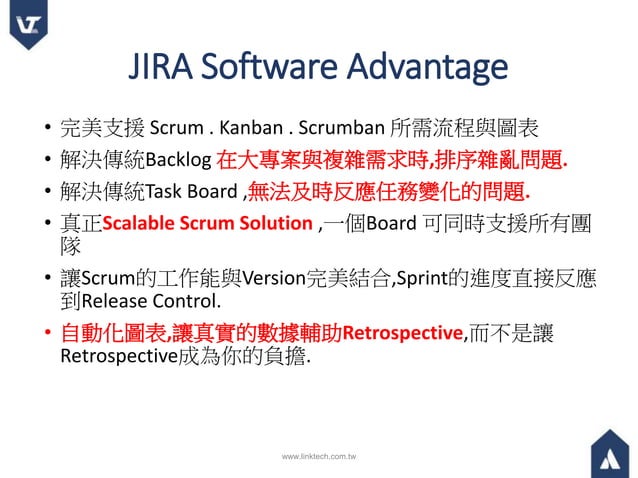 JIRA Software Advantage

• 完美支援 Scrum . Kanban . Scrumban 所需流程與圖表
• 解決傳統Backlog 在大專案與複雜需求時,排序雜亂問題.
• 解決傳統Task Board ,無法及時反應任務變化的問題.
• 真正Scalable Scrum Solution ,一個Board 可同時支援所有團隊
• 讓Scrum的工作能與Version完美結合,Sprint的進度直接反應到Release Control.
• 自動化圖表,讓真實的數據輔助Retrospective,而不是讓Retrospective成為你的負擔.

www.linktech.com.tw